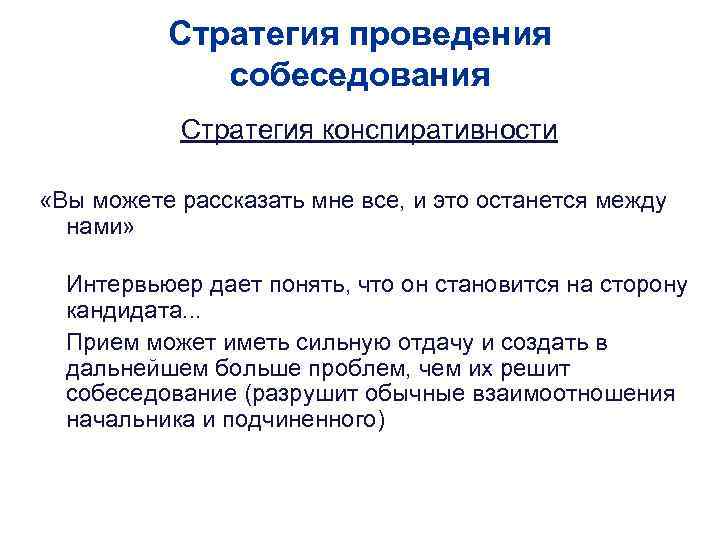 Стратегия проведения собеседования

Стратегия конспиративности

«Вы можете рассказать мне все, и это останется между нами»

Интервьюер дает понять, что он становится на сторону кандидата...

Прием может иметь сильную отдачу и создать в дальнейшем больше проблем, чем их решит собеседование (разрушит обычные взаимоотношения начальника и подчиненного)